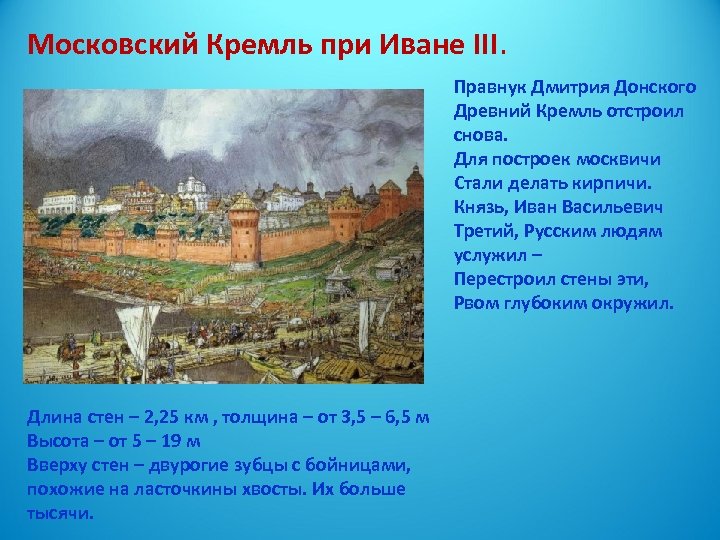 Московский Кремль при Иване III.

Правнук Дмитрия Донского
Древний Кремль отстроил снова.
Для построек москвичи
Стали делать кирпичи.
Князь, Иван Васильевич
Третий, Русским людям услужил –
Перестроил стены эти,
Рвом глубоким окружил.

Длина стен – 2,25 км , толщина – от 3,5 – 6,5 м
Высота – от 5 – 19 м
Вверху стен – двурогие зубцы с бойницами, похожие на ласточкины хвосты. Их больше тысячи.